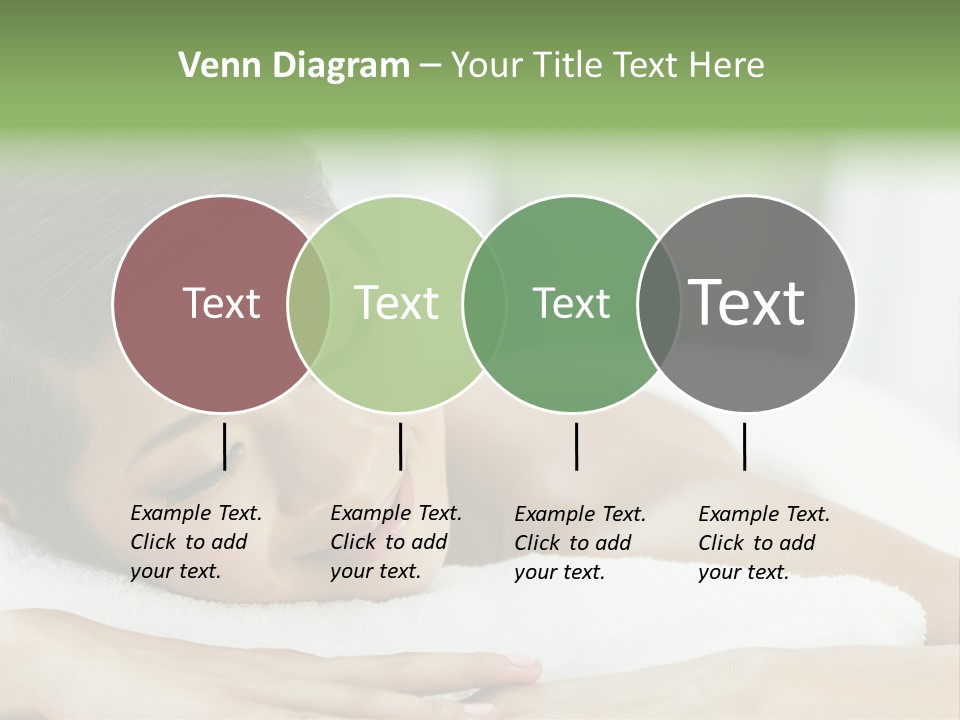 Venn Diagram – Your Title Text Here

Text

Text

Text

Text

Example Text. Click to add your text.

Example Text. Click to add your text.

Example Text. Click to add your text.

Example Text. Click to add your text.